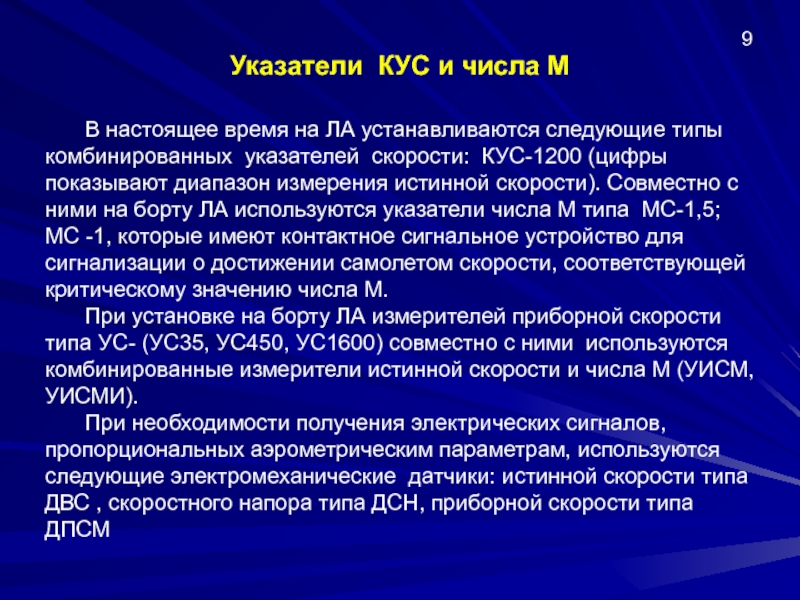 9

Указатели КУС и числа М

В настоящее время на ЛА устанавливаются следующие типы комбинированных указателей скорости: КУС-1200 (цифры показывают диапазон измерения истинной скорости). Совместно с ними на борту ЛА используются указатели числа М типа МС-1,5; МС -1, которые имеют контактное сигнальное устройство для сигнализации о достижении самолетом скорости, соответствующей критическому значению числа М.

При установке на борту ЛА измерителей приборной скорости типа УС- (УС35, УС450, УС1600) совместно с ними используются комбинированные измерители истинной скорости и числа М (УИСМ, УИСМИ).

При необходимости получения электрических сигналов, пропорциональных аэрометрическим параметрам, используются следующие электромеханические датчики: истинной скорости типа ДВС , скоростного напора типа ДСН, приборной скорости типа ДПСМ